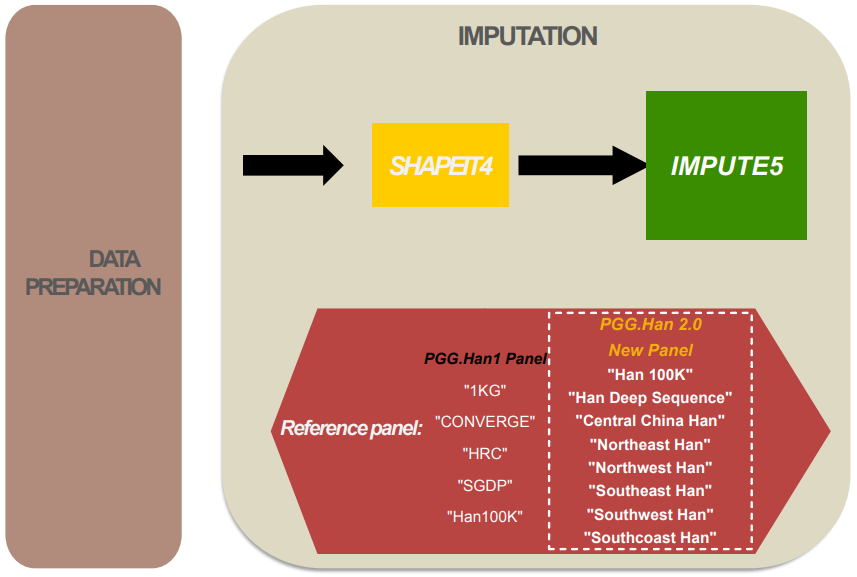 DATA PREPARATION

IMPUTATION

SHAPEIT4

IMPUTE5

Reference panel:

PGG.Han1 Panel
"1KG"
"CONVERGE"
"HRC"
"SGDP"
"Han100K"

PGG.Han 2.0
New Panel
"Han 100K"
"Han Deep Sequence"
"Central China Han"
"Northeast Han"
"Northwest Han"
"Southeast Han"
"Southwest Han"
"Southcoast Han"